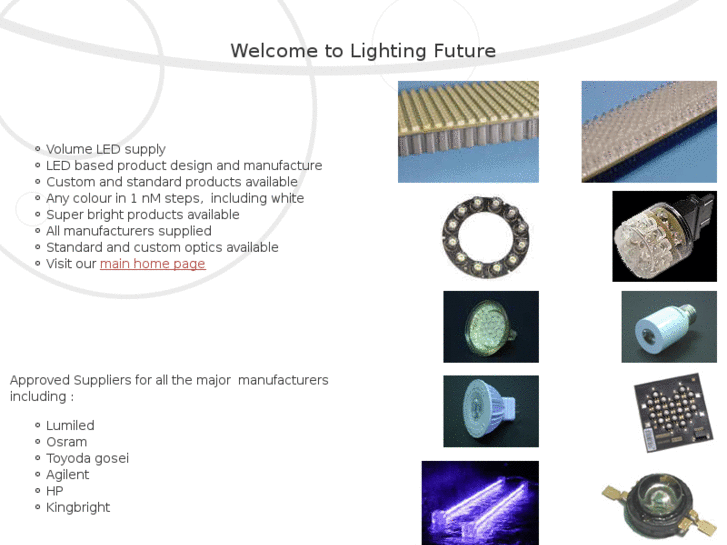 Welcome to Lighting Future

- Volume LED supply
- LED based product design and manufacture
- Custom and standard products available
- Any colour in 1 nM steps, including white
- Super bright products available
- All manufacturers supplied
- Standard and custom optics available
- Visit our main home page

Approved Suppliers for all the major manufacturers including :

- Lumiled
- Osram
- Toyoda gosei
- Agilent
- HP
- Kingbright